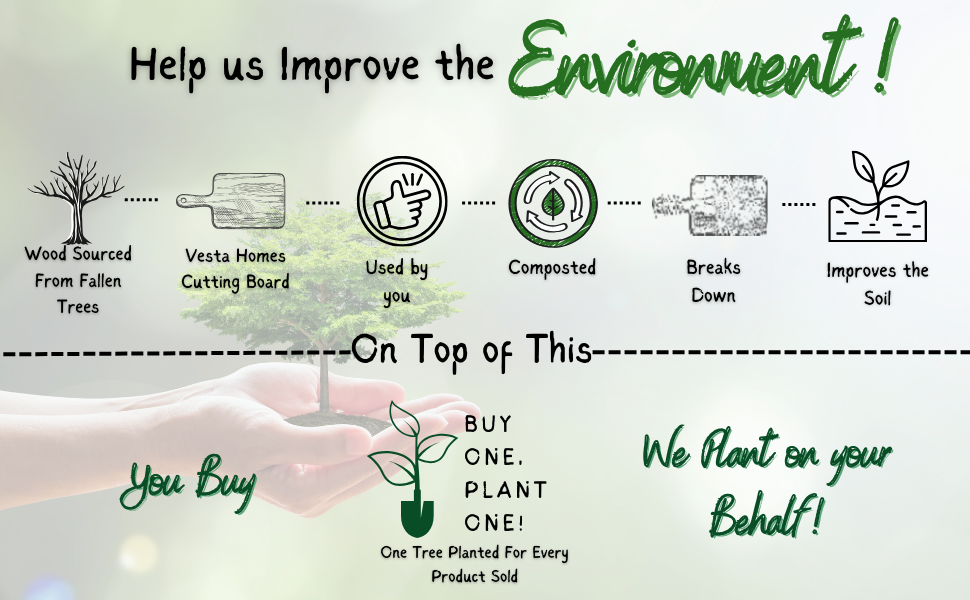 Help us Improve the Environment !

Wood Sourced From Fallen Trees

Vesta Homes Cutting Board

Used by you

Composted

Breaks Down

Improves the Soil

On Top of This

You Buy

BUY ONE, PLANT ONE!

One Tree Planted For Every Product Sold

We Plant on your Behalf!